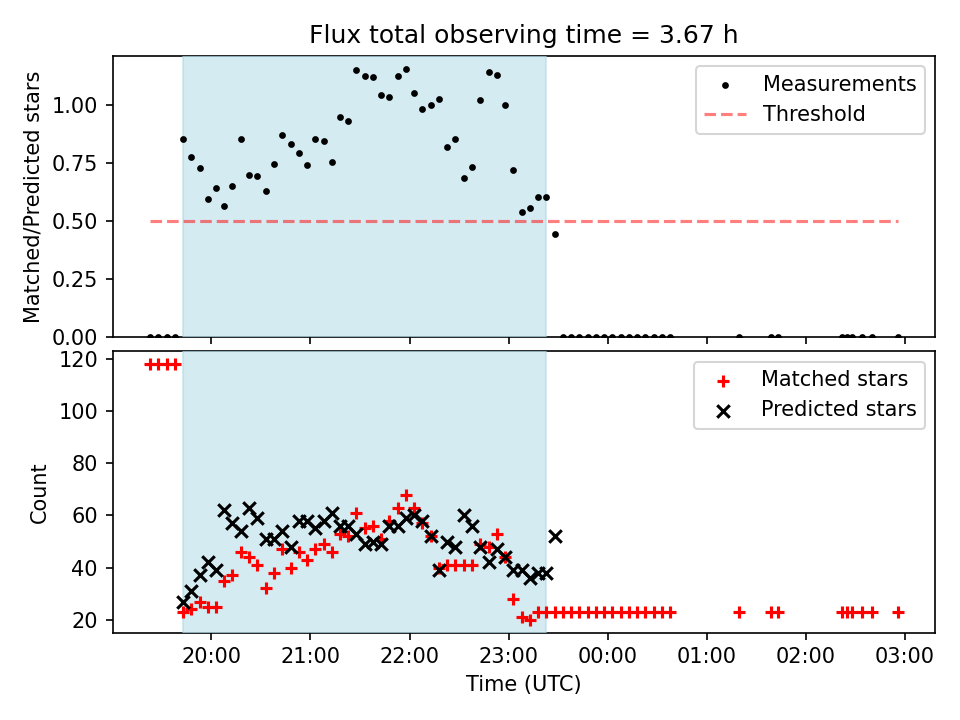 Flux total observing time = 3.67 h

Matched/Predicted stars

1.00
0.75
0.50
0.25
0.00

Measurements
Threshold

Count

120
100
80
60
40
20

Matched stars
Predicted stars

20:00
21:00
22:00
23:00
00:00
01:00
02:00
03:00

Time (UTC)